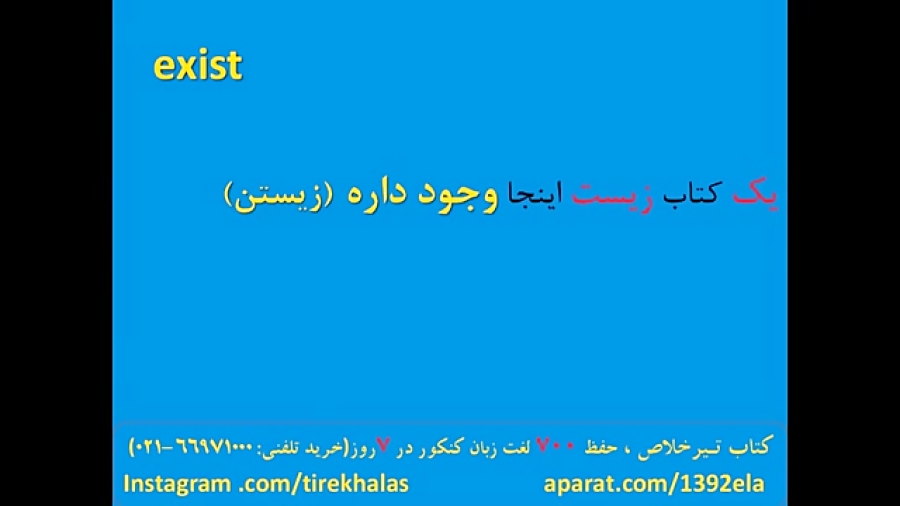 exist

یک کتاب زیست اینجا وجود داره (زیستن)

کتاب تیرخلاص ، حفظ ۷۰۰ لغت زبان کنکور در ۷روز(خرید تلفنی: ۶۶۹۷۱۰۰۰-۰۲۱)

Instagram .com/tirekhalas

aparat.com/1392ela